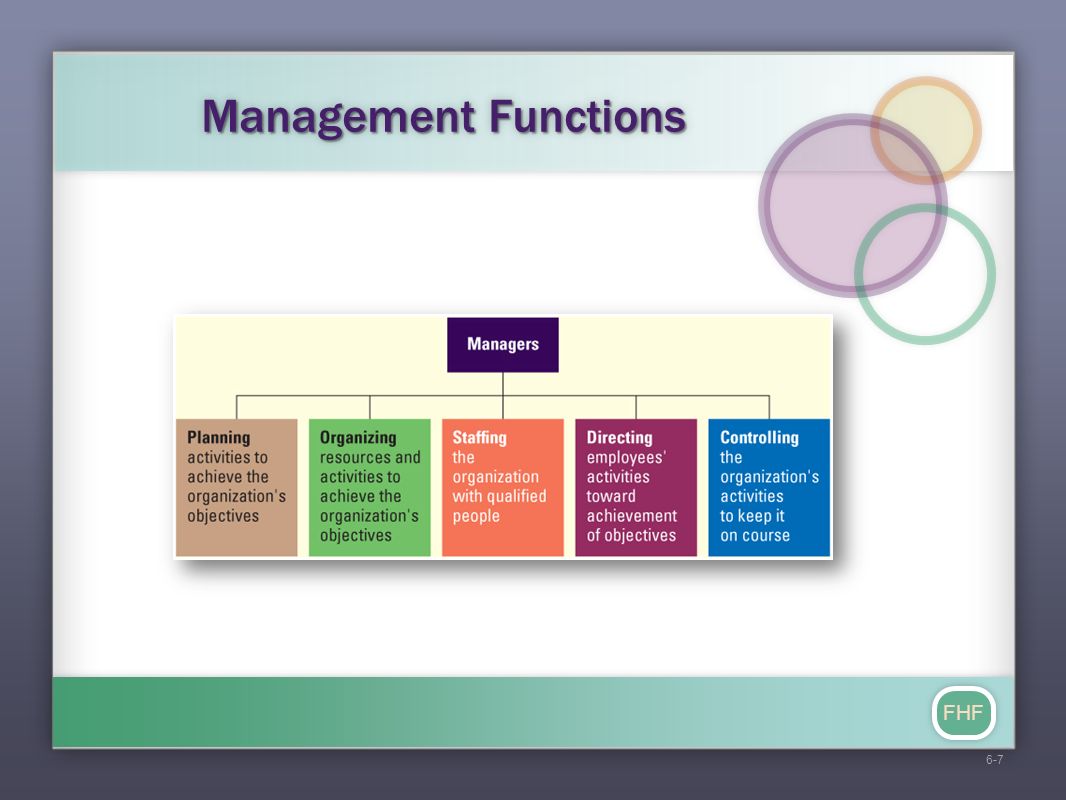 Management Functions

Managers

Planning activities to achieve the organization's objectives

Organizing resources and activities to achieve the organization's objectives

Staffing the organization with qualified people

Directing employees' activities toward achievement of objectives

Controlling the organization's activities to keep it on course

FHF

6-7